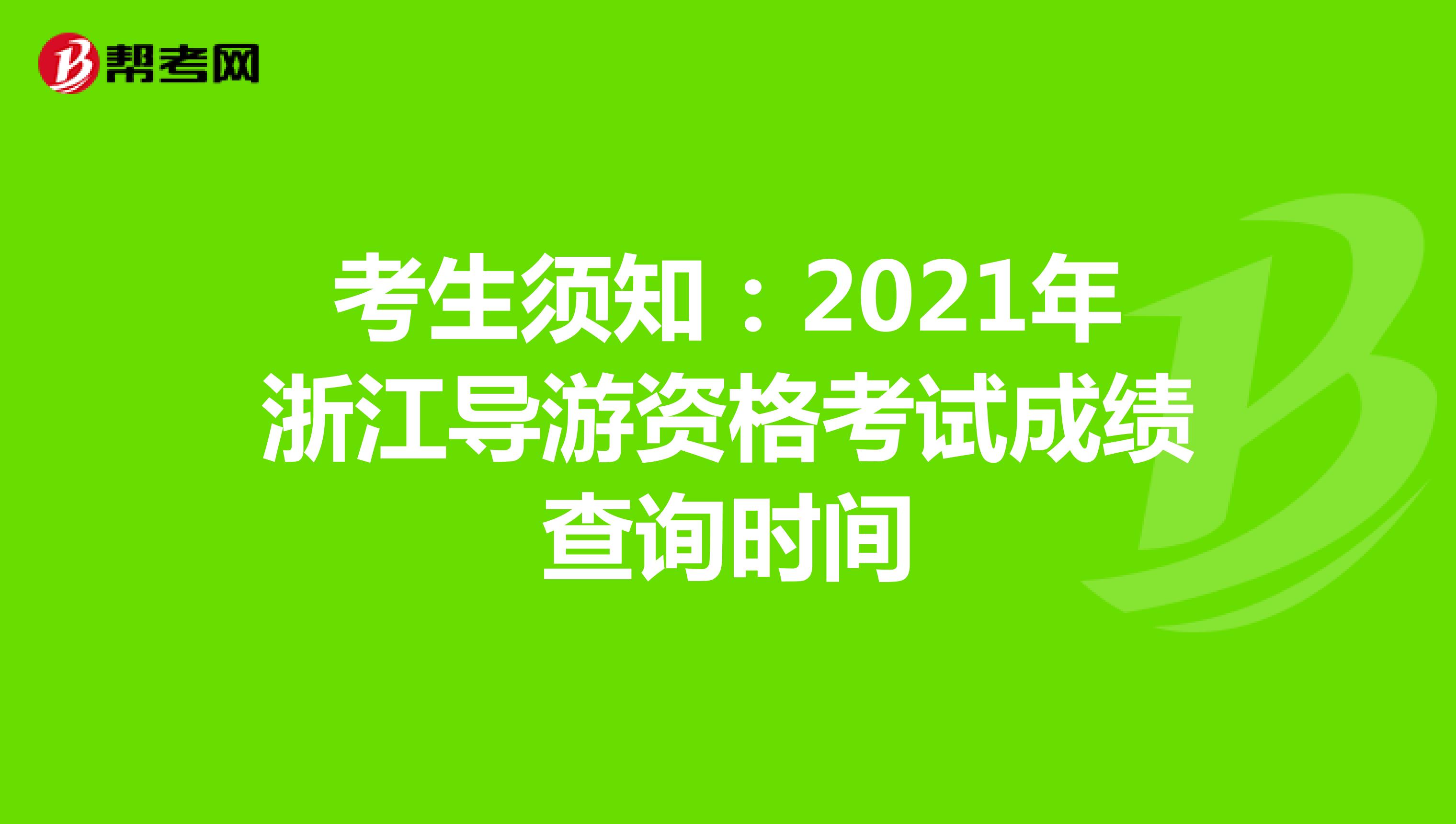 帮考网

考生须知：2021年浙江导游资格考试成绩查询时间